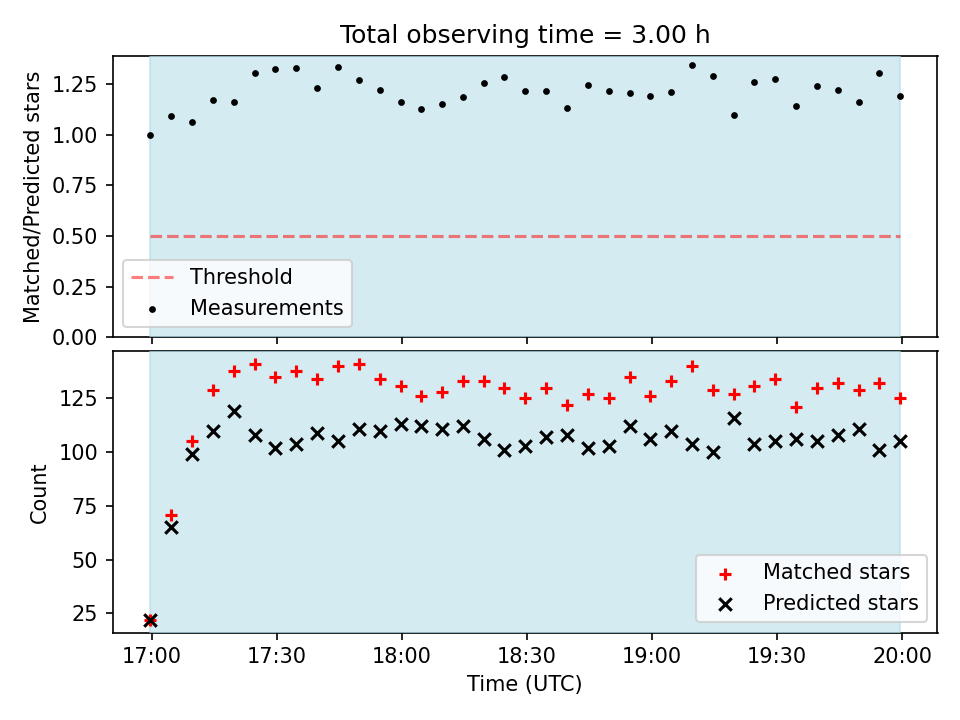 Total observing time = 3.00 h

Matched/Predicted stars

1.25
1.00
0.75
0.50
0.25
0.00

Threshold
Measurements

Count

125
100
75
50
25

Matched stars
Predicted stars

17:00
17:30
18:00
18:30
19:00
19:30
20:00

Time (UTC)